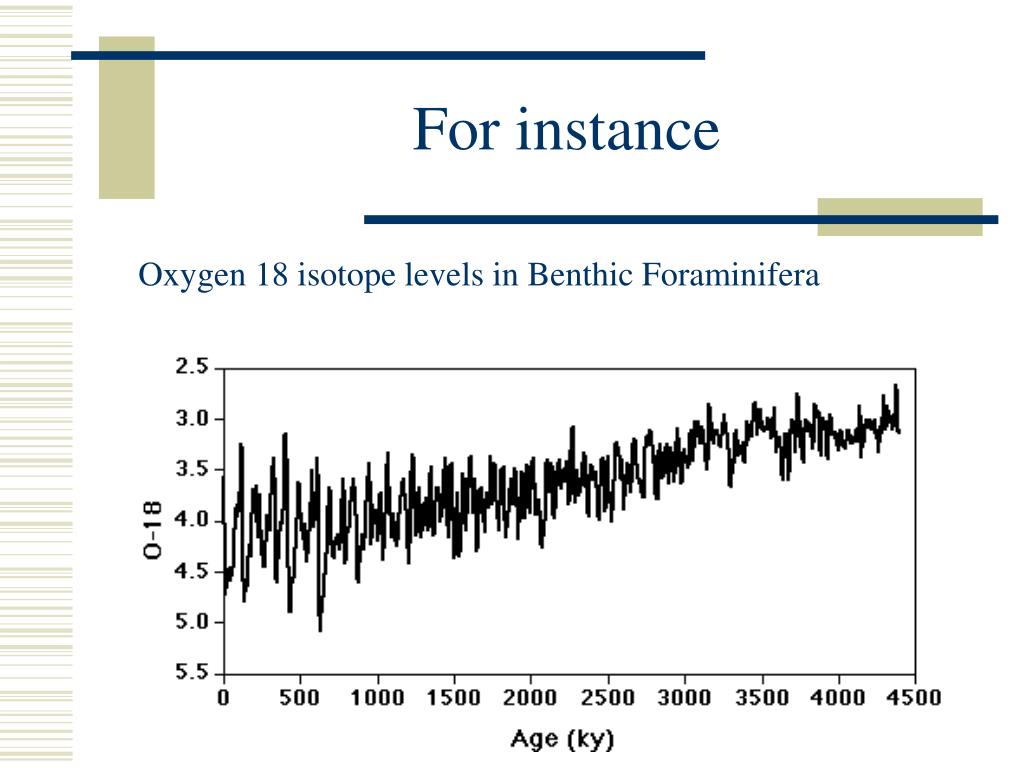 For instance

Oxygen 18 isotope levels in Benthic Foraminifera

2.5
3.0
3.5
4.0
4.5
5.0
5.5
O-18
0 500 1000 1500 2000 2500 3000 3500 4000 4500
Age (ky)